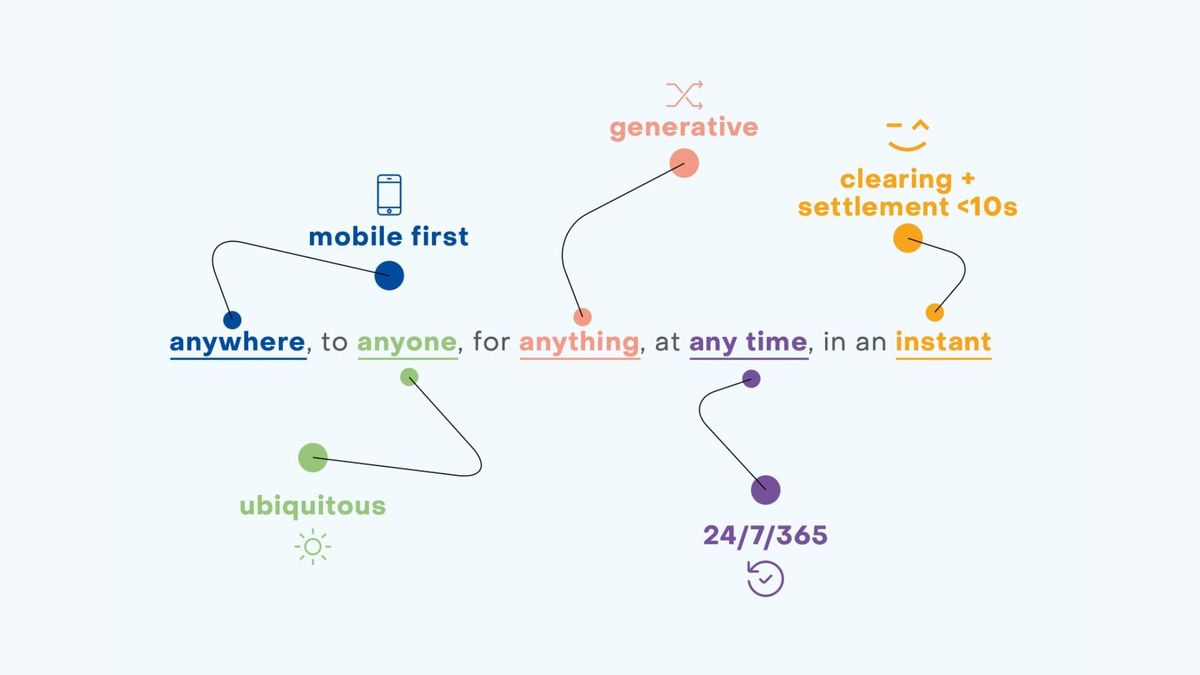 generative

clearing + settlement <10s

mobile first

anywhere, to anyone, for anything, at any time, in an instant

ubiquitous

24/7/365